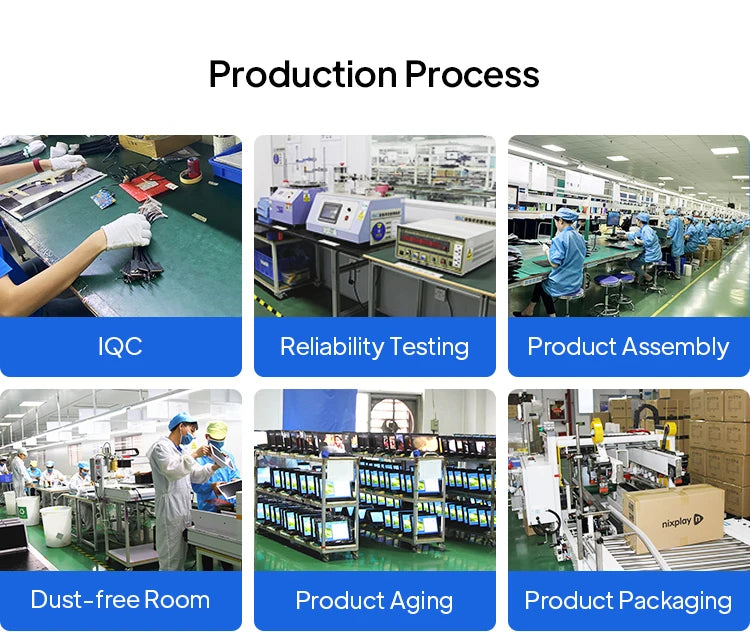 Production Process

IQC

Reliability Testing

Product Assembly

Dust-free Room

Product Aging

nixplay

Product Packaging